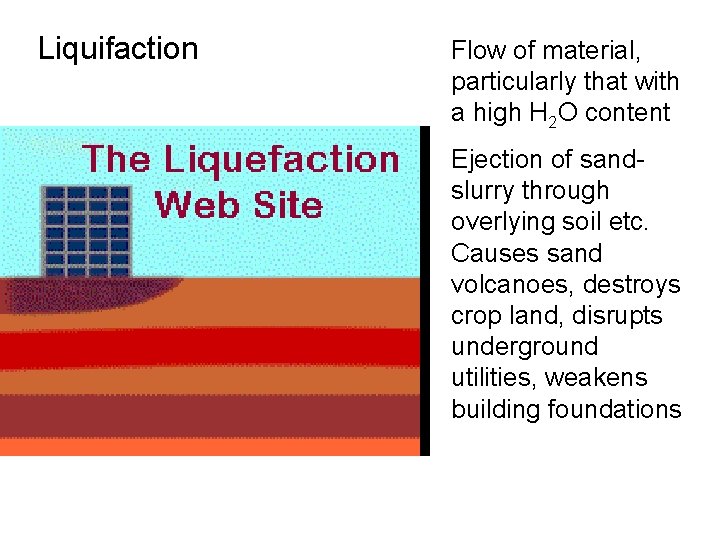 Liquifaction

The Liquefaction Web Site

Flow of material, particularly that with a high $H_2O$ content

Ejection of sand-slurry through overlying soil etc. Causes sand volcanoes, destroys crop land, disrupts underground utilities, weakens building foundations